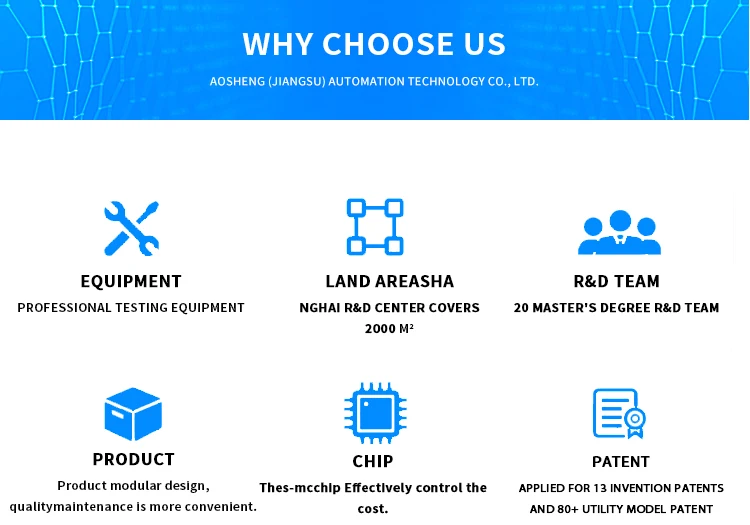 WHY CHOOSE US

AOSHENG (JIANGSU) AUTOMATION TECHNOLOGY CO., LTD.

EQUIPMENT

PROFESSIONAL TESTING EQUIPMENT

LAND AREASHA

NGHAI R&D CENTER COVERS 2000 M²

R&D TEAM

20 MASTER'S DEGREE R&D TEAM

PRODUCT

Product modular design, qualitymaintenance is more convenient.

CHIP

Thes-mcchip Effectively control the cost.

PATENT

APPLIED FOR 13 INVENTION PATENTS AND 80+ UTILITY MODEL PATENT